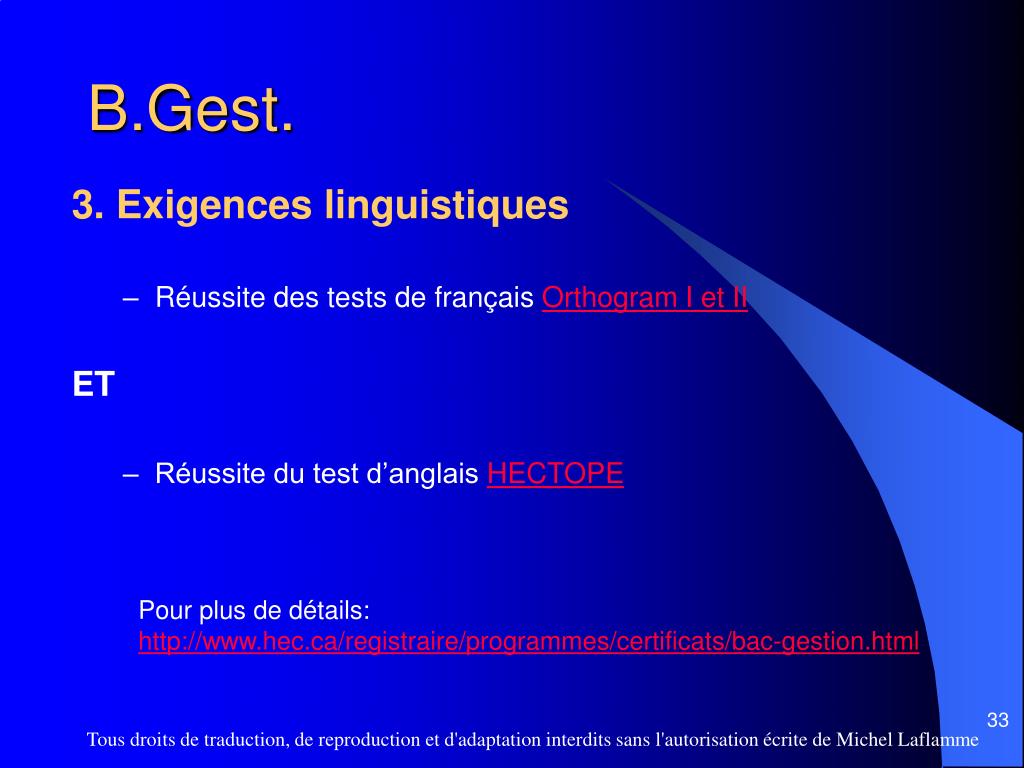 B.Gest.

3. Exigences linguistiques

– Réussite des tests de français Orthogram I et II

ET

– Réussite du test d’anglais HECTOPE

Pour plus de détails:
http://www.hec.ca/registraire/programmes/certificats/bac-gestion.html

33

Tous droits de traduction, de reproduction et d'adaptation interdits sans l'autorisation écrite de Michel Laflamme